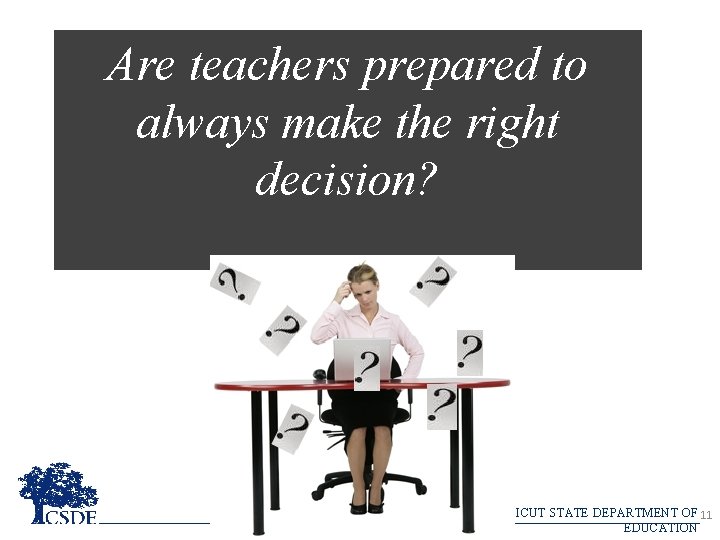 Are teachers prepared to always make the right decision?

?

?

?

?

?

?

?

CSDE

ICUT STATE DEPARTMENT OF EDUCATION 11